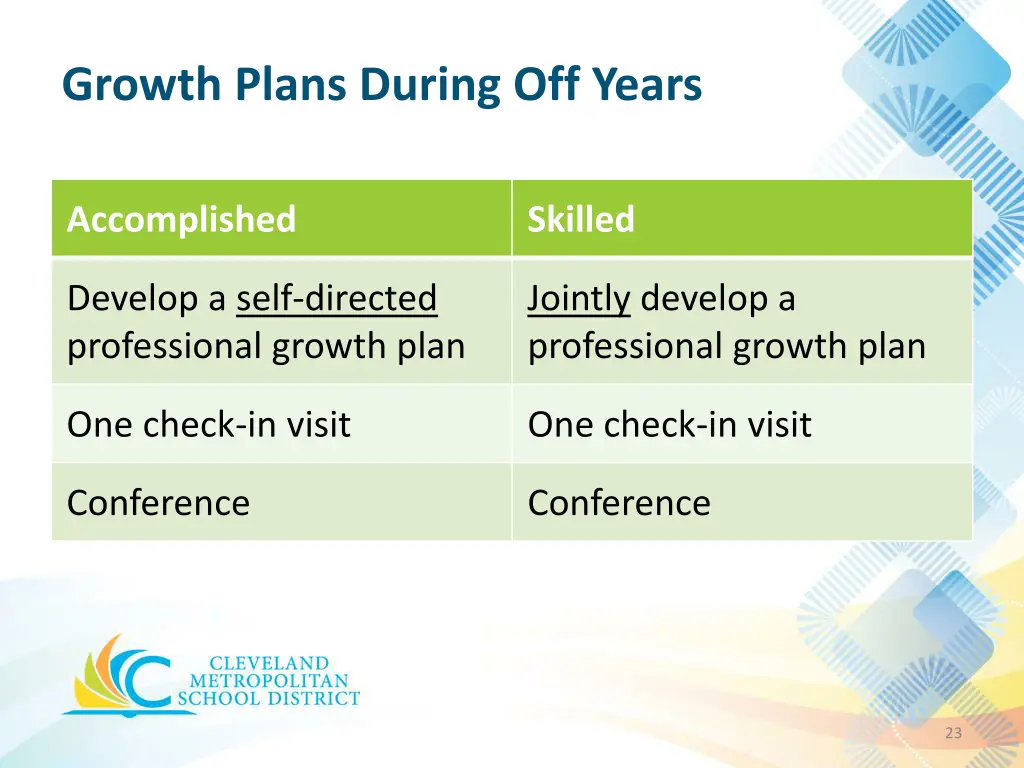 Growth Plans During Off Years

| Accomplished | Skilled |
|---|---|
| Develop a self-directed professional growth plan | Jointly develop a professional growth plan |
| One check-in visit | One check-in visit |
| Conference | Conference |

CLEVELAND METROPOLITAN SCHOOL DISTRICT

23